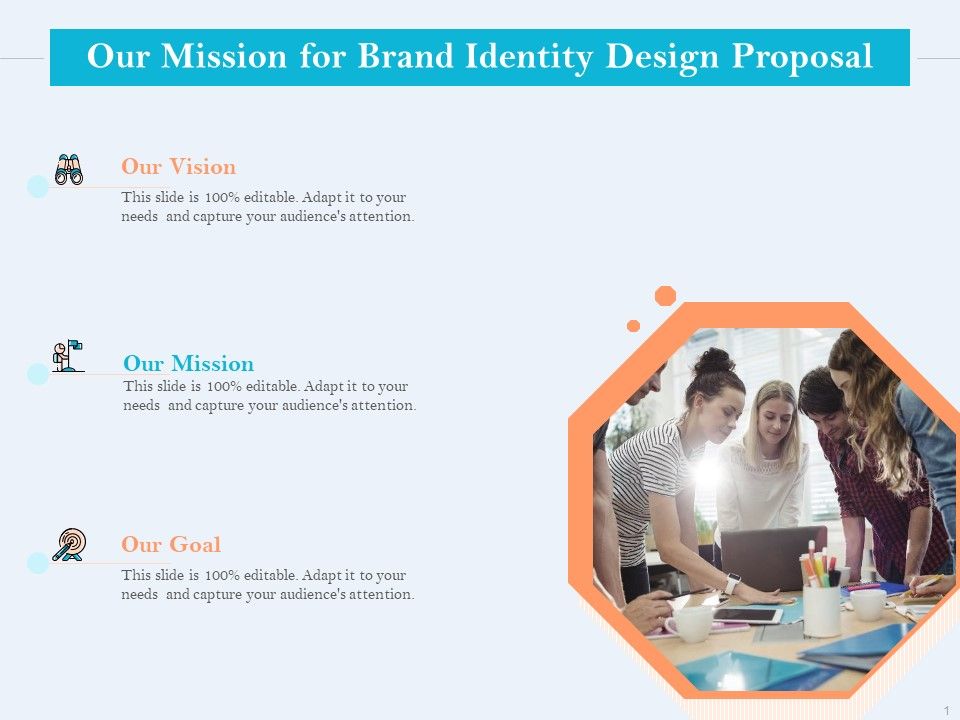 Our Mission for Brand Identity Design Proposal

Our Vision

This slide is 100% editable. Adapt it to your needs and capture your audience's attention.

Our Mission

This slide is 100% editable. Adapt it to your needs and capture your audience's attention.

Our Goal

This slide is 100% editable. Adapt it to your needs and capture your audience's attention.

1